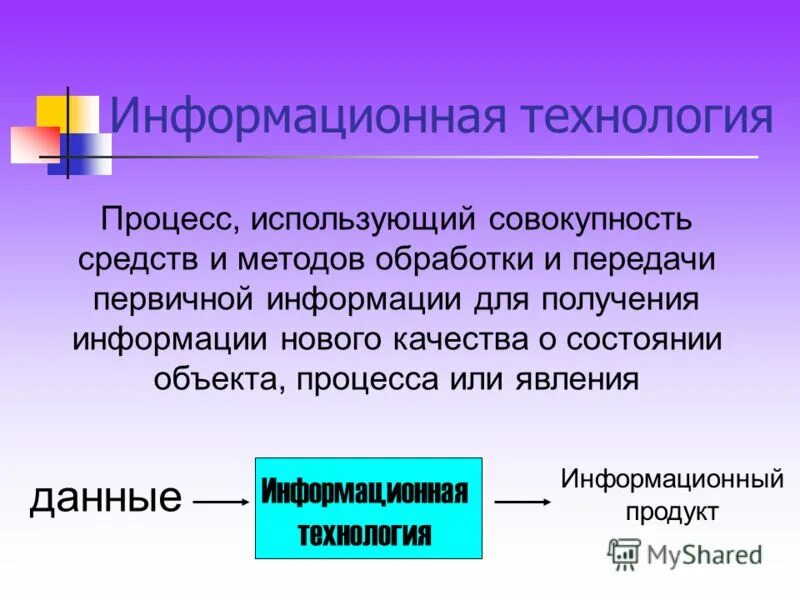 Информационная технология

Процесс, использующий совокупность средств и методов обработки и передачи первичной информации для получения информации нового качества о состоянии объекта, процесса или явления

данные

Информационная технология

Информационный продукт

MyShared